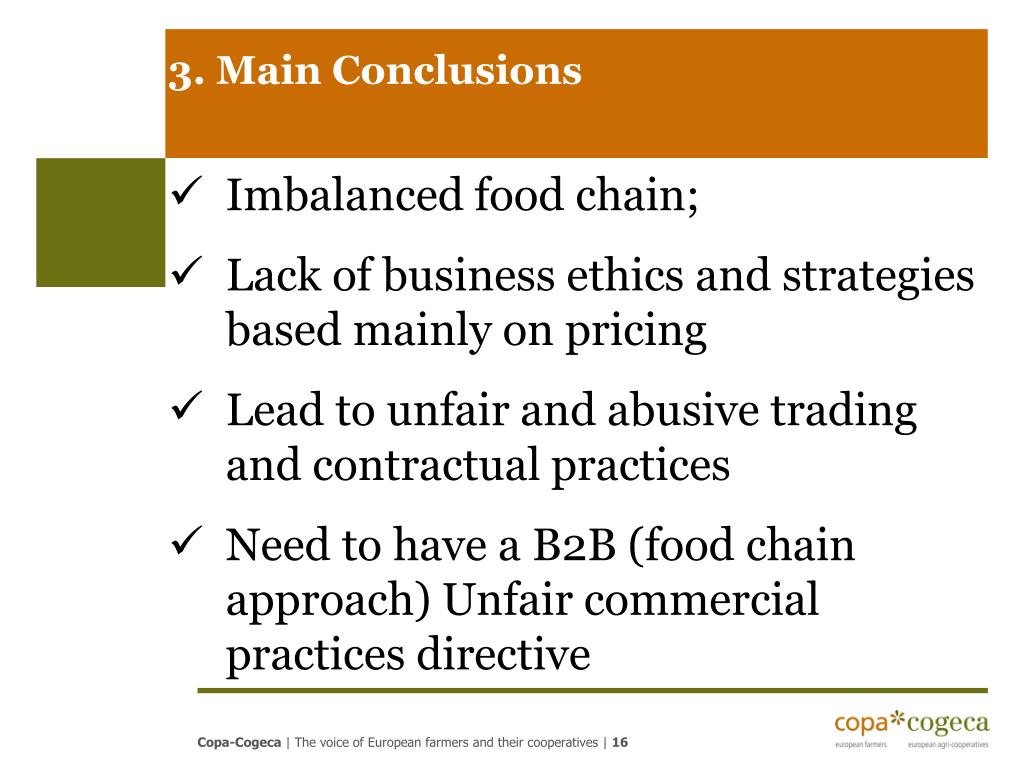 3. Main Conclusions

✓ Imbalanced food chain;

✓ Lack of business ethics and strategies based mainly on pricing

✓ Lead to unfair and abusive trading and contractual practices

✓ Need to have a B2B (food chain approach) Unfair commercial practices directive

Copa-Cogeca | The voice of European farmers and their cooperatives | 16

copa*cogeca
european farmers european agri-cooperatives